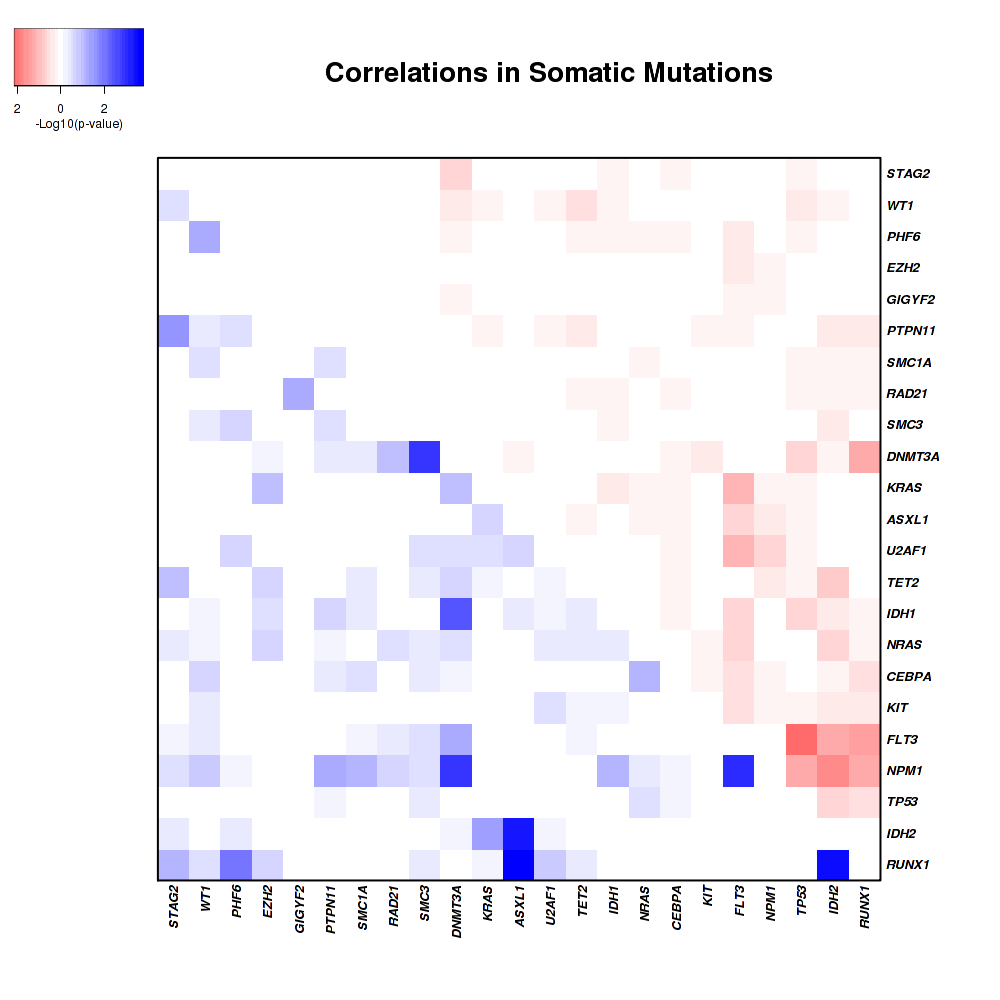 2 0 2
-Log10(p-value)

Correlations in Somatic Mutations

STAG2
WT1
PHF6
EZH2
GIGYF2
PTPN11
SMC1A
RAD21
SMC3
DNMT3A
KRAS
ASXL1
U2AF1
TET2
IDH1
NRAS
CEBPA
KIT
FLT3
NPM1
TP53
IDH2
RUNX1

STAG2
WT1
PHF6
EZH2
GIGYF2
PTPN11
SMC1A
RAD21
SMC3
DNMT3A
KRAS
ASXL1
U2AF1
TET2
IDH1
NRAS
CEBPA
KIT
FLT3
NPM1
TP53
IDH2
RUNX1